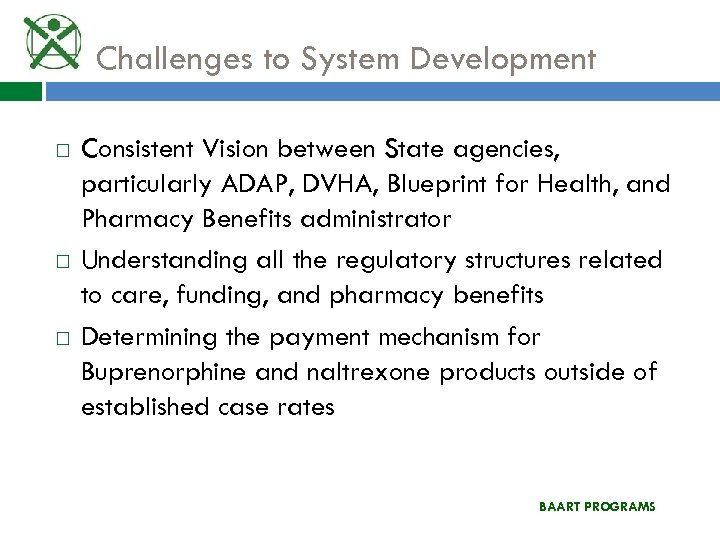 Challenges to System Development

□ Consistent Vision between State agencies, particularly ADAP, DVHA, Blueprint for Health, and Pharmacy Benefits administrator

□ Understanding all the regulatory structures related to care, funding, and pharmacy benefits

□ Determining the payment mechanism for Buprenorphine and naltrexone products outside of established case rates

BAART PROGRAMS